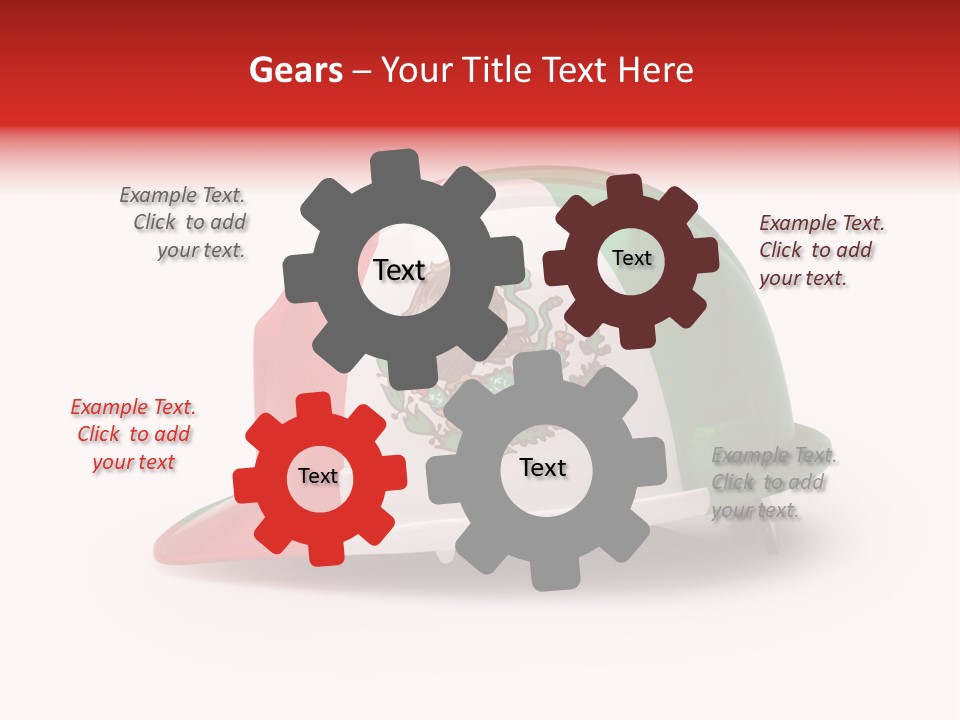 Gears – Your Title Text Here

Example Text. Click to add your text.

Text

Text

Example Text. Click to add your text.

Example Text. Click to add your text

Text

Text

Example Text. Click to add your text.